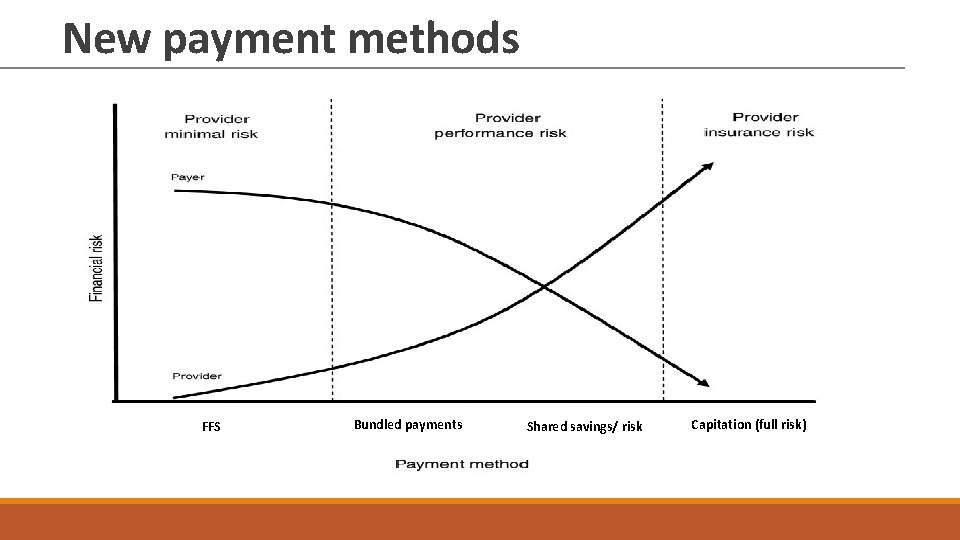 New payment methods

Provider minimal risk

Provider performance risk

Provider insurance risk

Payer

Financial risk

Provider

FFS

Bundled payments

Shared savings/ risk

Capitation (full risk)

Payment method